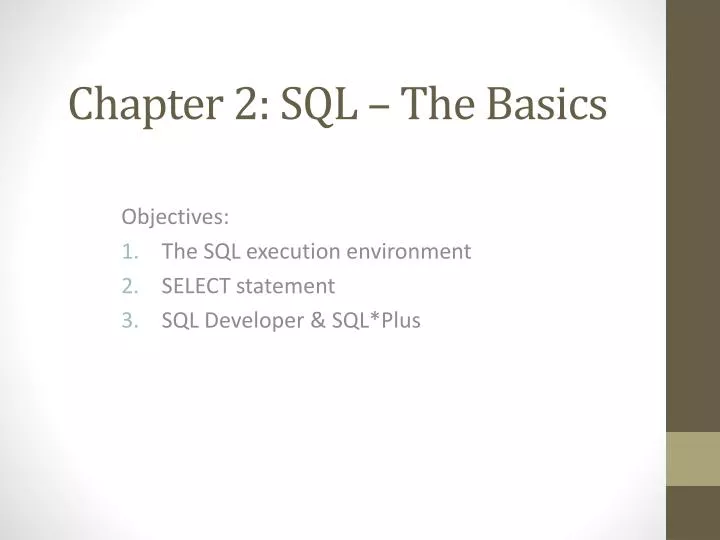 Chapter 2: SQL – The Basics

Objectives:
1. The SQL execution environment
2. SELECT statement
3. SQL Developer & SQL*Plus